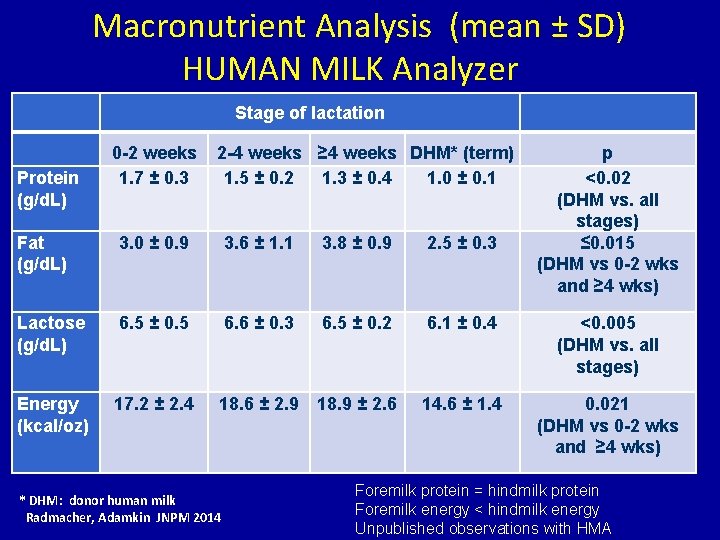 Macronutrient Analysis (mean ± SD)
HUMAN MILK Analyzer

| | Stage of lactation | | | | |
|---|---|---|---|---|---|
| | 0-2 weeks | 2-4 weeks | ≥4 weeks | DHM* (term) | p |
| Protein (g/dL) | 1.7 ± 0.3 | 1.5 ± 0.2 | 1.3 ± 0.4 | 1.0 ± 0.1 | <0.02 (DHM vs. all stages) |
| Fat (g/dL) | 3.0 ± 0.9 | 3.6 ± 1.1 | 3.8 ± 0.9 | 2.5 ± 0.3 | ≤0.015 (DHM vs 0-2 wks and ≥4 wks) |
| Lactose (g/dL) | 6.5 ± 0.5 | 6.6 ± 0.3 | 6.5 ± 0.2 | 6.1 ± 0.4 | <0.005 (DHM vs. all stages) |
| Energy (kcal/oz) | 17.2 ± 2.4 | 18.6 ± 2.9 | 18.9 ± 2.6 | 14.6 ± 1.4 | 0.021 (DHM vs 0-2 wks and ≥4 wks) |

* DHM: donor human milk
Radmacher, Adamkin JNPM 2014

Foremilk protein = hindmilk protein
Foremilk energy < hindmilk energy
Unpublished observations with HMA